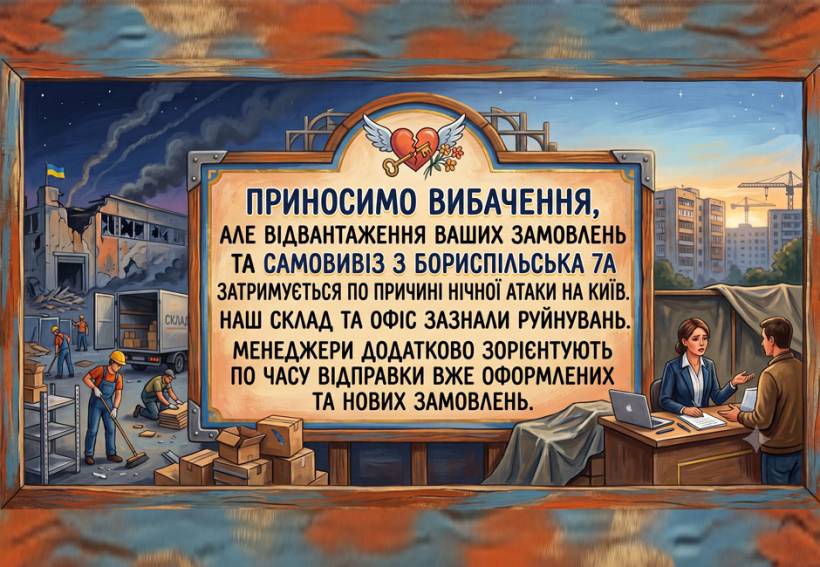 ПРИНОСИМО ВИБАЧЕННЯ,
АЛЕ ВІДВАНТАЖЕННЯ ВАШИХ ЗАМОВЛЕНЬ ТА САМОВИВІЗ З БОРИСПІЛЬСЬКА 7А ЗАТРИМУЄТЬСЯ ПО ПРИЧИНІ НІЧНОЇ АТАКИ НА КИЇВ.
НАШ СКЛАД ТА ОФІС ЗАЗНАЛИ РУЙНУВАНЬ.
МЕНЕДЖЕРИ ДОДАТКОВО ЗОРІЄНТУЮТЬ ПО ЧАСУ ВІДПРАВКИ ВЖЕ ОФОРМЛЕНИХ ТА НОВИХ ЗАМОВЛЕНЬ.

СКЛАД